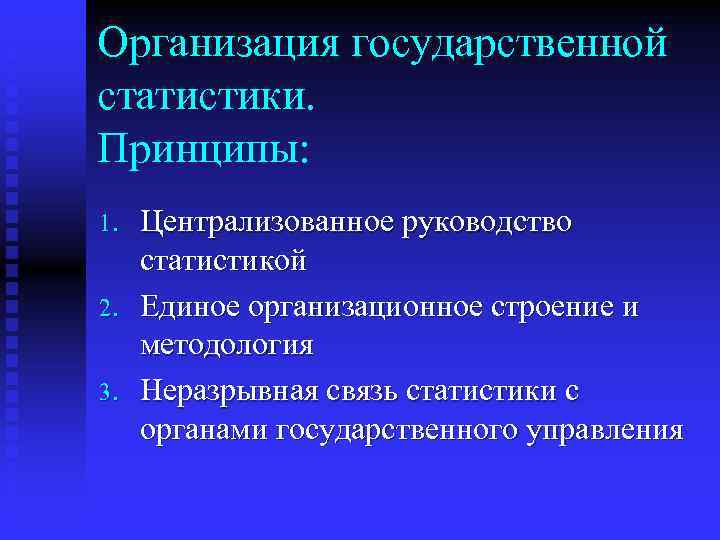 Организация государственной статистики.
Принципы:

1. Централизованное руководство статистикой
2. Единое организационное строение и методология
3. Неразрывная связь статистики с органами государственного управления